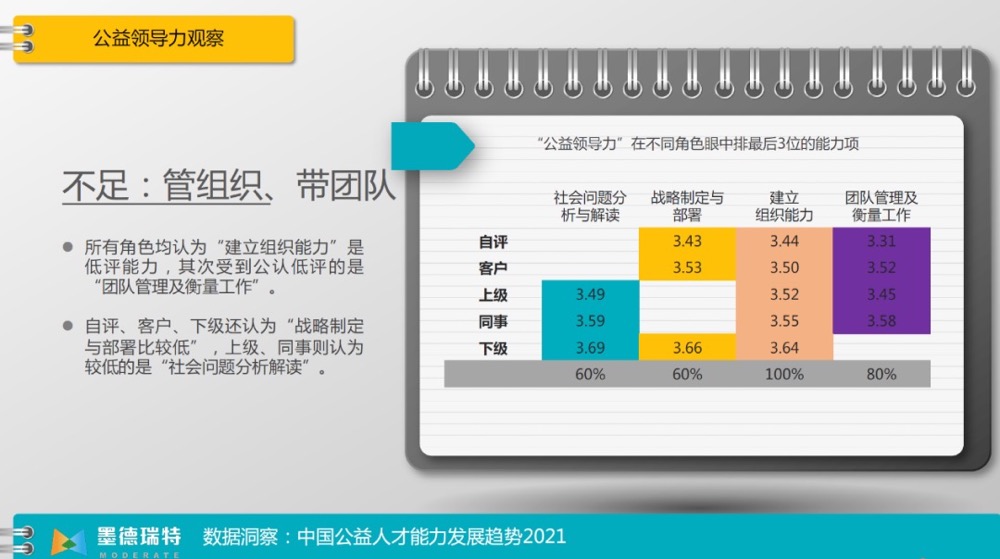 公益领导力观察

不足：管组织、带团队

● 所有角色均认为“建立组织能力”是低评能力，其次受到公认低评的是“团队管理及衡量工作”。

● 自评、客户、下级还认为“战略制定与部署比较低”，上级、同事则认为较低的是“社会问题分析解读”。

“公益领导力”在不同角色眼中排最后3位的能力项

| | 社会问题分析与解读 | 战略制定与部署 | 建立组织能力 | 团队管理及衡量工作 |
|---|---|---|---|---|
| 自评 | | 3.43 | 3.44 | 3.31 |
| 客户 | | 3.53 | 3.50 | 3.52 |
| 上级 | 3.49 | | 3.52 | 3.45 |
| 同事 | 3.59 | | 3.55 | 3.58 |
| 下级 | 3.69 | 3.66 | 3.64 | |
| | 60% | 60% | 100% | 80% |

墨德瑞特 MODERATE 数据洞察：中国公益人才能力发展趋势2021